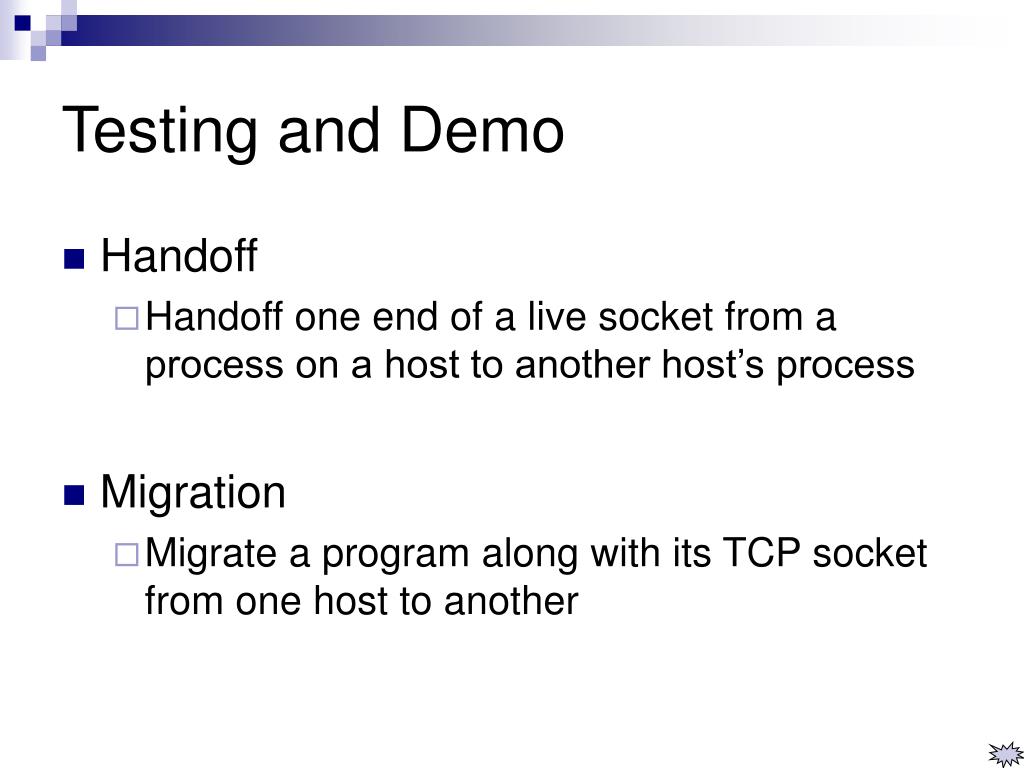 Testing and Demo

Handoff

Handoff one end of a live socket from a process on a host to another host’s process

Migration

Migrate a program along with its TCP socket from one host to another